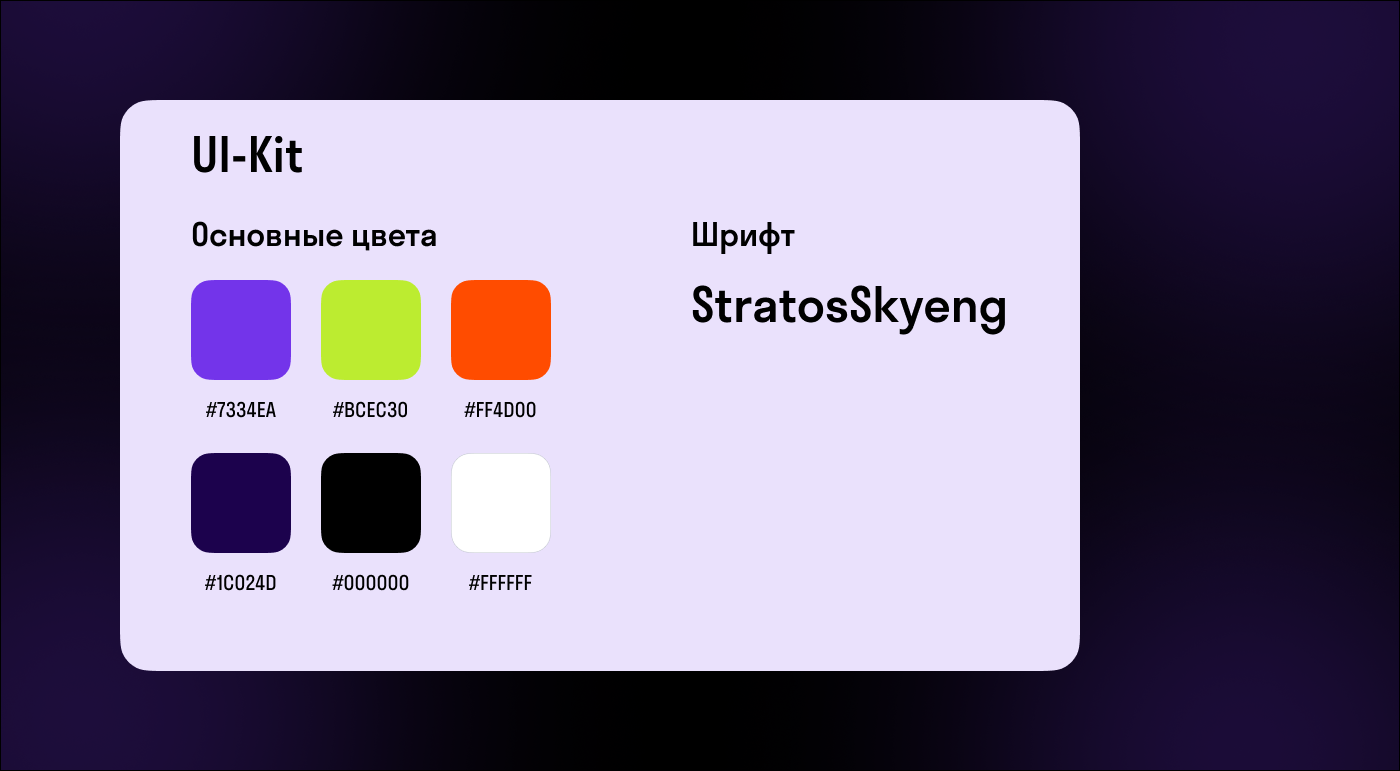 UI-Kit

Основные цвета

#7334EA

#BCEC30

#FF4D00

#1C024D

#000000

#FFFFFF

Шрифт

StratosSkyeng